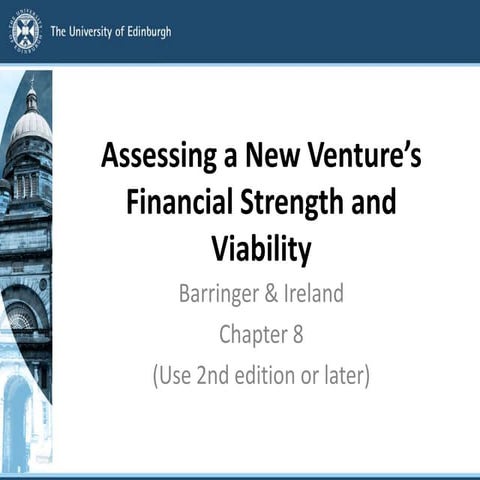 The University of Edinburgh

Assessing a New Venture's Financial Strength and Viability

Barringer & Ireland

Chapter 8

(Use 2nd edition or later)